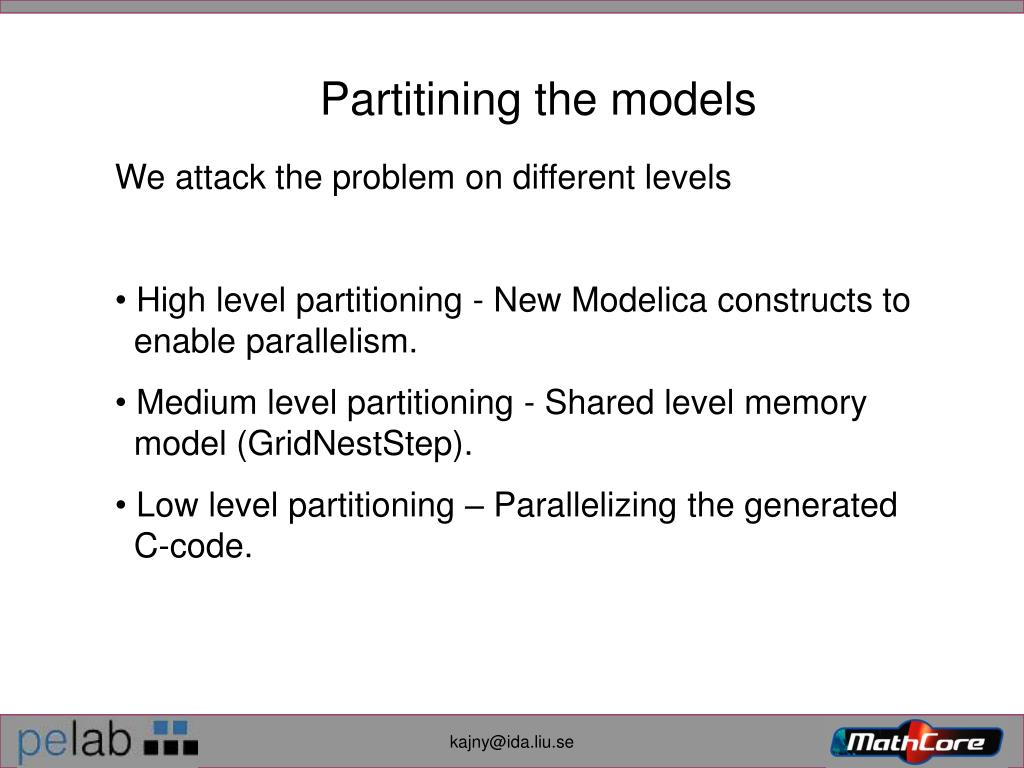 Partitining the models

We attack the problem on different levels

• High level partitioning - New Modelica constructs to enable parallelism.

• Medium level partitioning - Shared level memory model (GridNestStep).

• Low level partitioning – Parallelizing the generated C-code.

pelab

kajny@ida.liu.se

MathCore